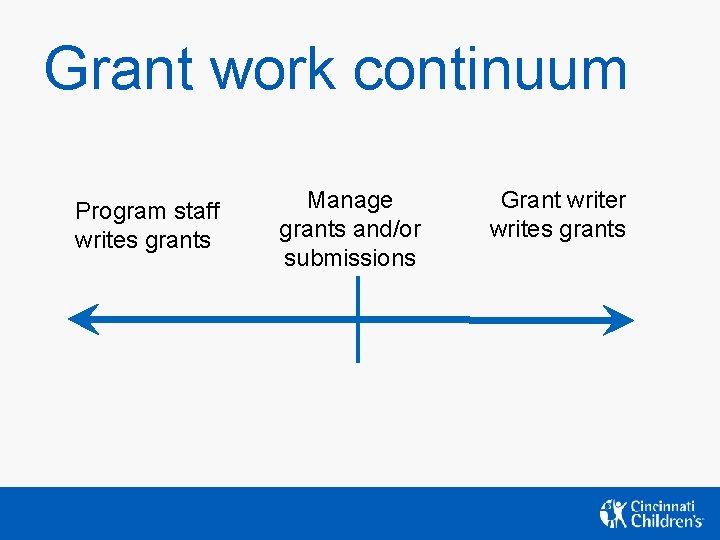 Grant work continuum

Program staff writes grants

Manage grants and/or submissions

Grant writer writes grants

Cincinnati Children's